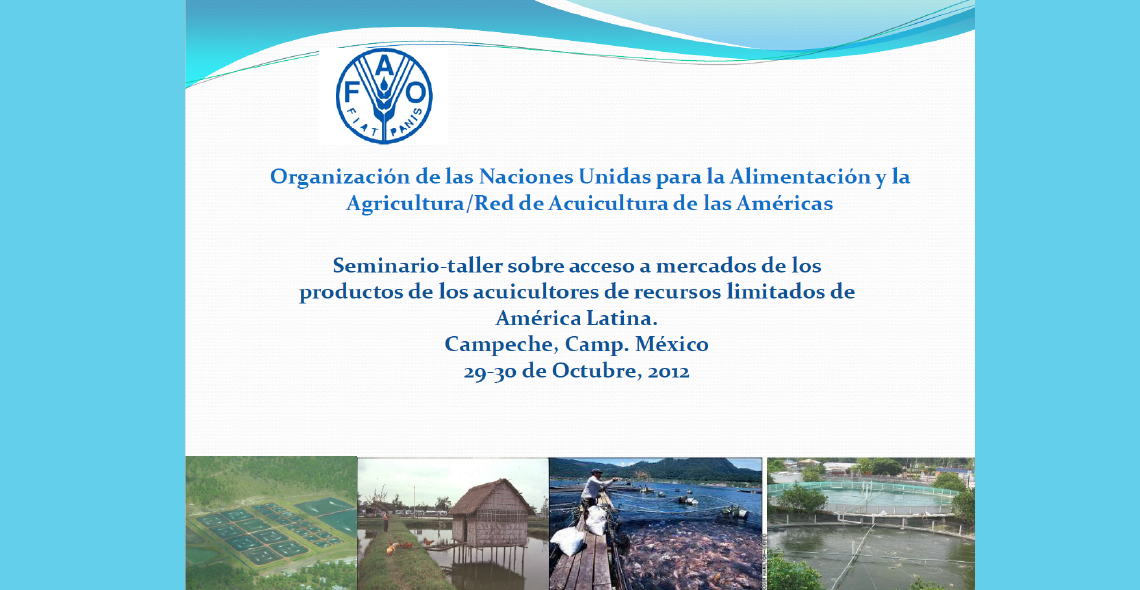 F A O
FIAT PANIS

Organización de las Naciones Unidas para la Alimentación y la Agricultura/Red de Acuicultura de las Américas

Seminario-taller sobre acceso a mercados de los productos de los acuicultores de recursos limitados de América Latina.
Campeche, Camp. México
29-30 de Octubre, 2012